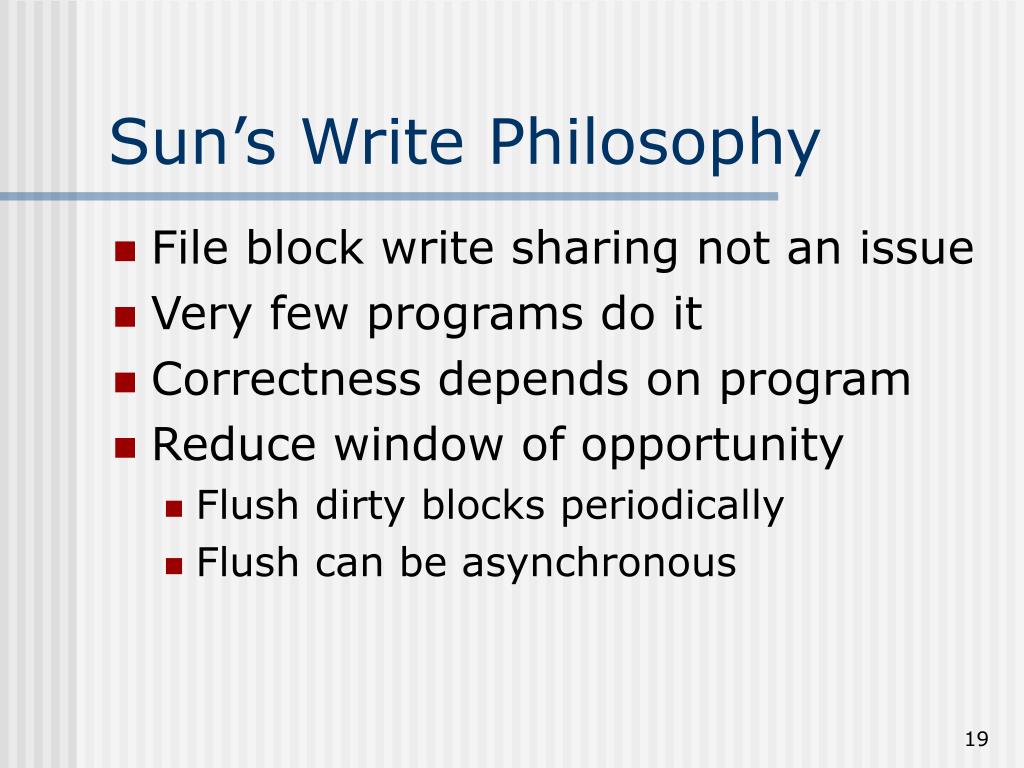 Sun’s Write Philosophy

- File block write sharing not an issue
- Very few programs do it
- Correctness depends on program
- Reduce window of opportunity
  - Flush dirty blocks periodically
  - Flush can be asynchronous

19